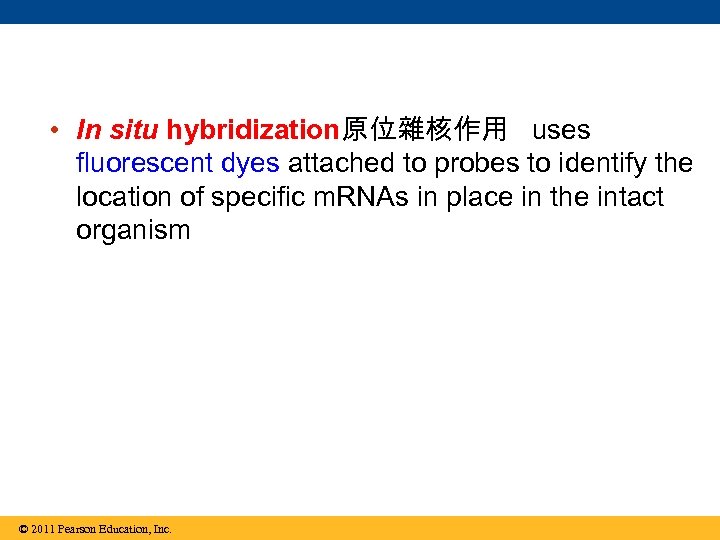 • In situ hybridization原位雜核作用 uses fluorescent dyes attached to probes to identify the location of specific mRNAs in place in the intact organism

© 2011 Pearson Education, Inc.